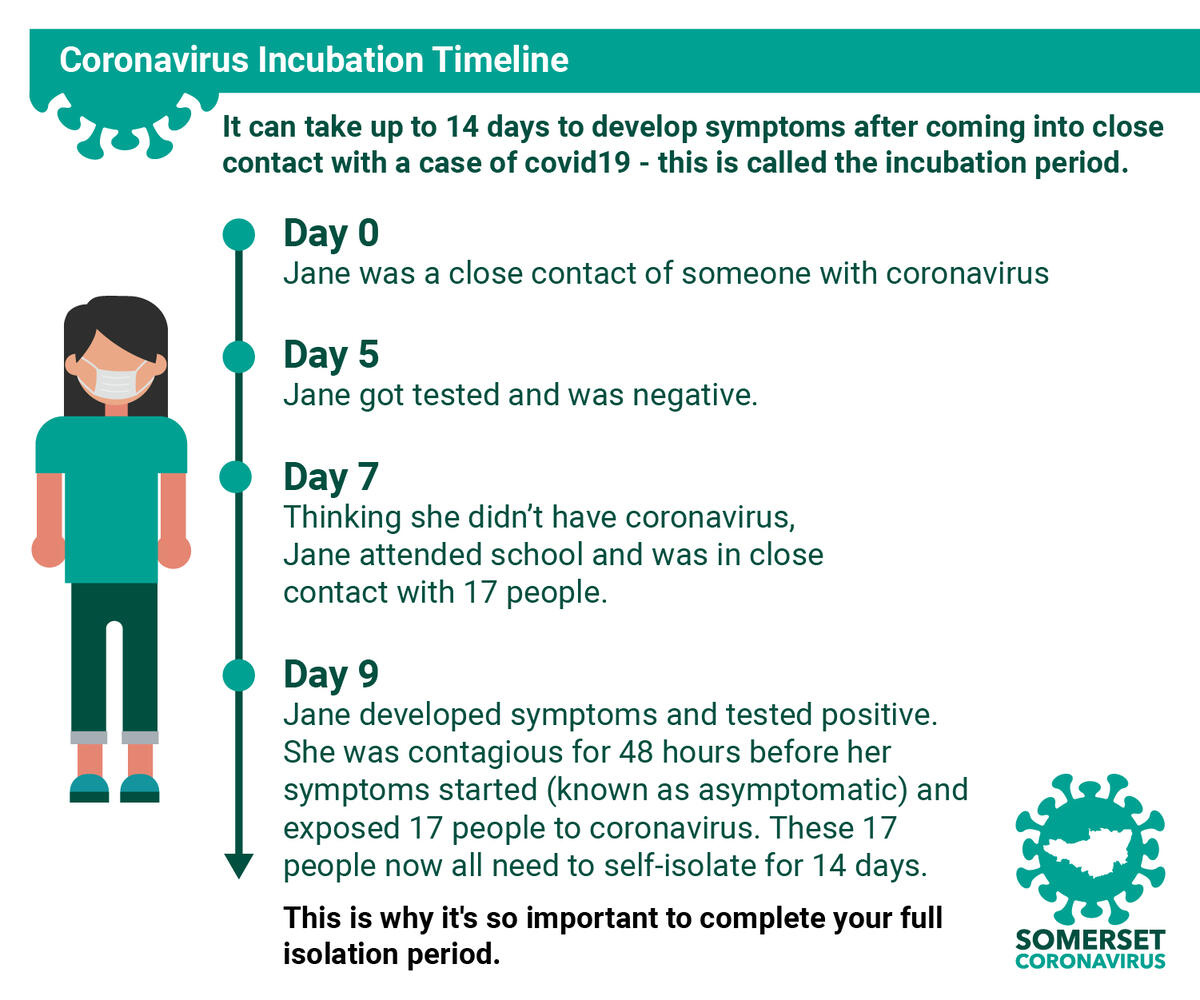 Coronavirus Incubation Timeline

It can take up to 14 days to develop symptoms after coming into close contact with a case of covid19 - this is called the incubation period.

Day 0
Jane was a close contact of someone with coronavirus

Day 5
Jane got tested and was negative.

Day 7
Thinking she didn't have coronavirus, Jane attended school and was in close contact with 17 people.

Day 9
Jane developed symptoms and tested positive. She was contagious for 48 hours before her symptoms started (known as asymptomatic) and exposed 17 people to coronavirus. These 17 people now all need to self-isolate for 14 days.

This is why it's so important to complete your full isolation period.

SOMERSET
CORONAVIRUS